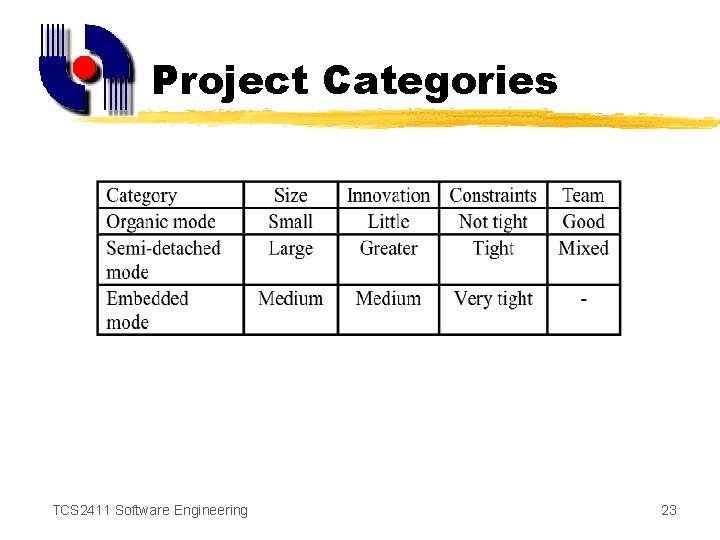 Project Categories

| Category | Size | Innovation | Constraints | Team |
|---|---|---|---|---|
| Organic mode | Small | Little | Not tight | Good |
| Semi-detached mode | Large | Greater | Tight | Mixed |
| Embedded mode | Medium | Medium | Very tight | - |

TCS2411 Software Engineering

23